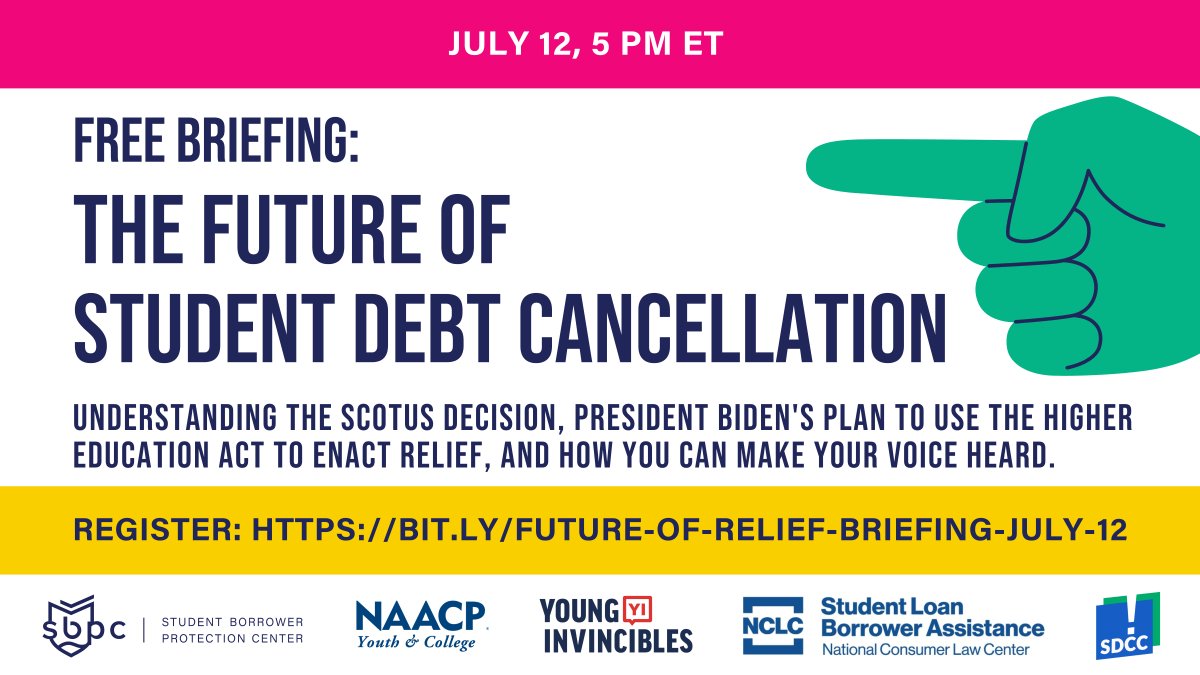 JULY 12, 5 PM ET

FREE BRIEFING:

THE FUTURE OF STUDENT DEBT CANCELLATION

UNDERSTANDING THE SCOTUS DECISION, PRESIDENT BIDEN'S PLAN TO USE THE HIGHER EDUCATION ACT TO ENACT RELIEF, AND HOW YOU CAN MAKE YOUR VOICE HEARD.

REGISTER: HTTPS://BIT.LY/FUTURE-OF-RELIEF-BRIEFING-JULY-12

sbpc | STUDENT BORROWER PROTECTION CENTER

NAACP Youth & College

YOUNG YI INVINCIBLES

NCLC Student Loan Borrower Assistance National Consumer Law Center

SDCC